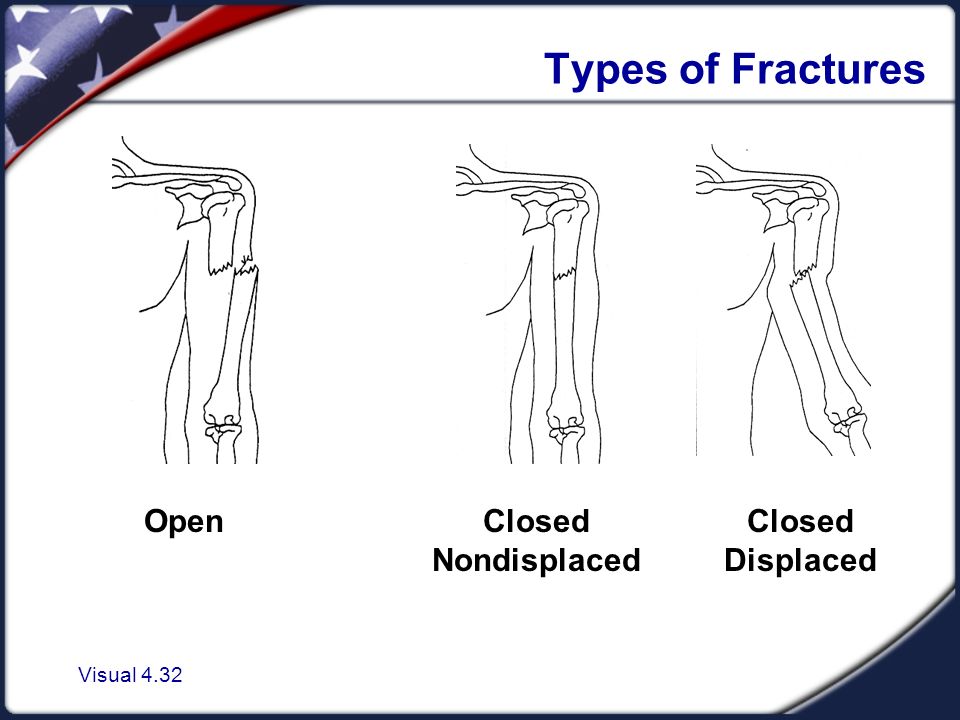 Types of Fractures

Open

Closed
Nondisplaced

Closed
Displaced

Visual 4.32